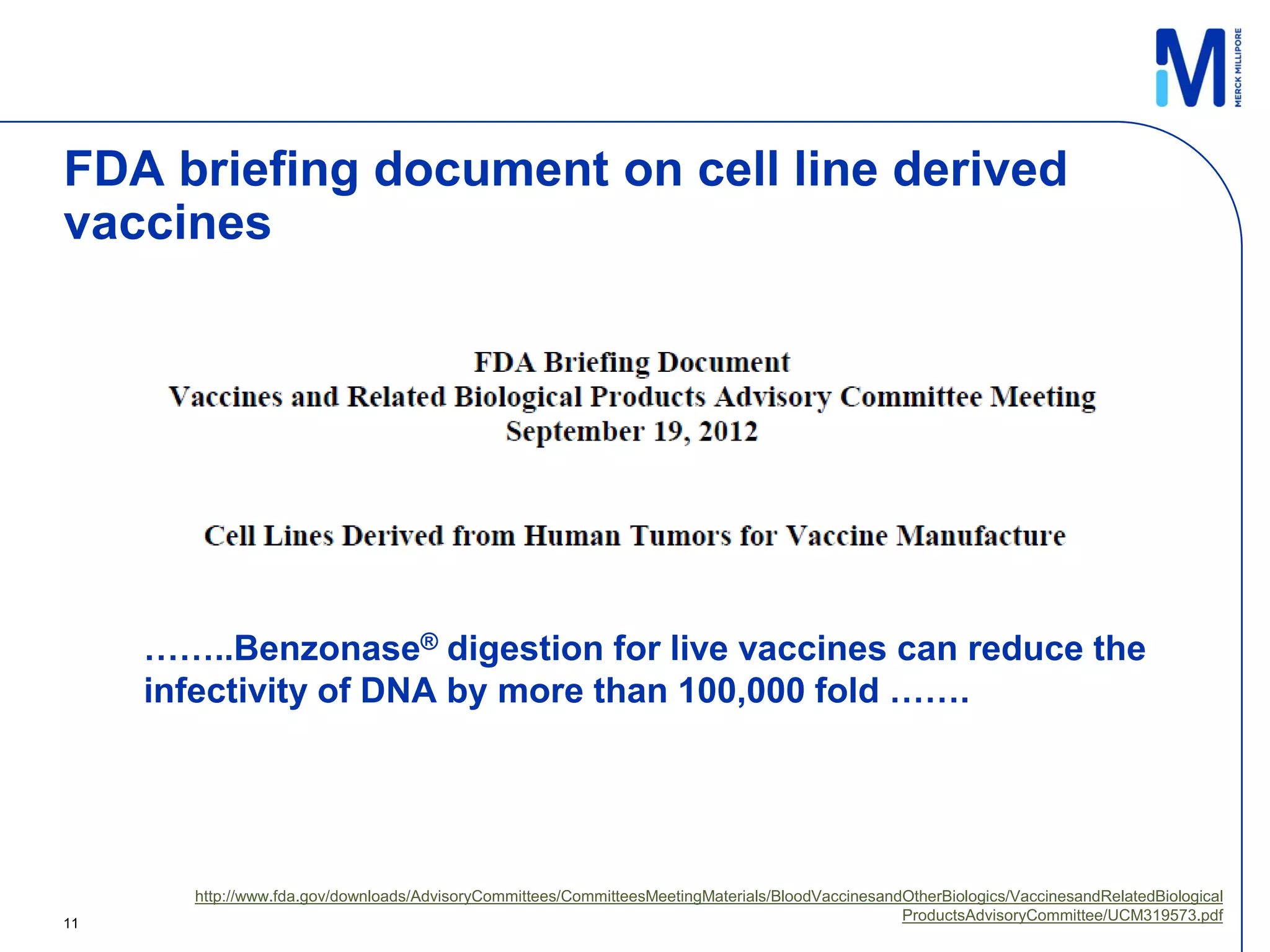 MERCK MILLIPORE

FDA briefing document on cell line derived vaccines

FDA Briefing Document
Vaccines and Related Biological Products Advisory Committee Meeting
September 19, 2012

Cell Lines Derived from Human Tumors for Vaccine Manufacture

……..Benzonase® digestion for live vaccines can reduce the infectivity of DNA by more than 100,000 fold …….

http://www.fda.gov/downloads/AdvisoryCommittees/CommitteesMeetingMaterials/BloodVaccinesandOtherBiologics/VaccinesandRelatedBiologicalProductsAdvisoryCommittee/UCM319573.pdf

11